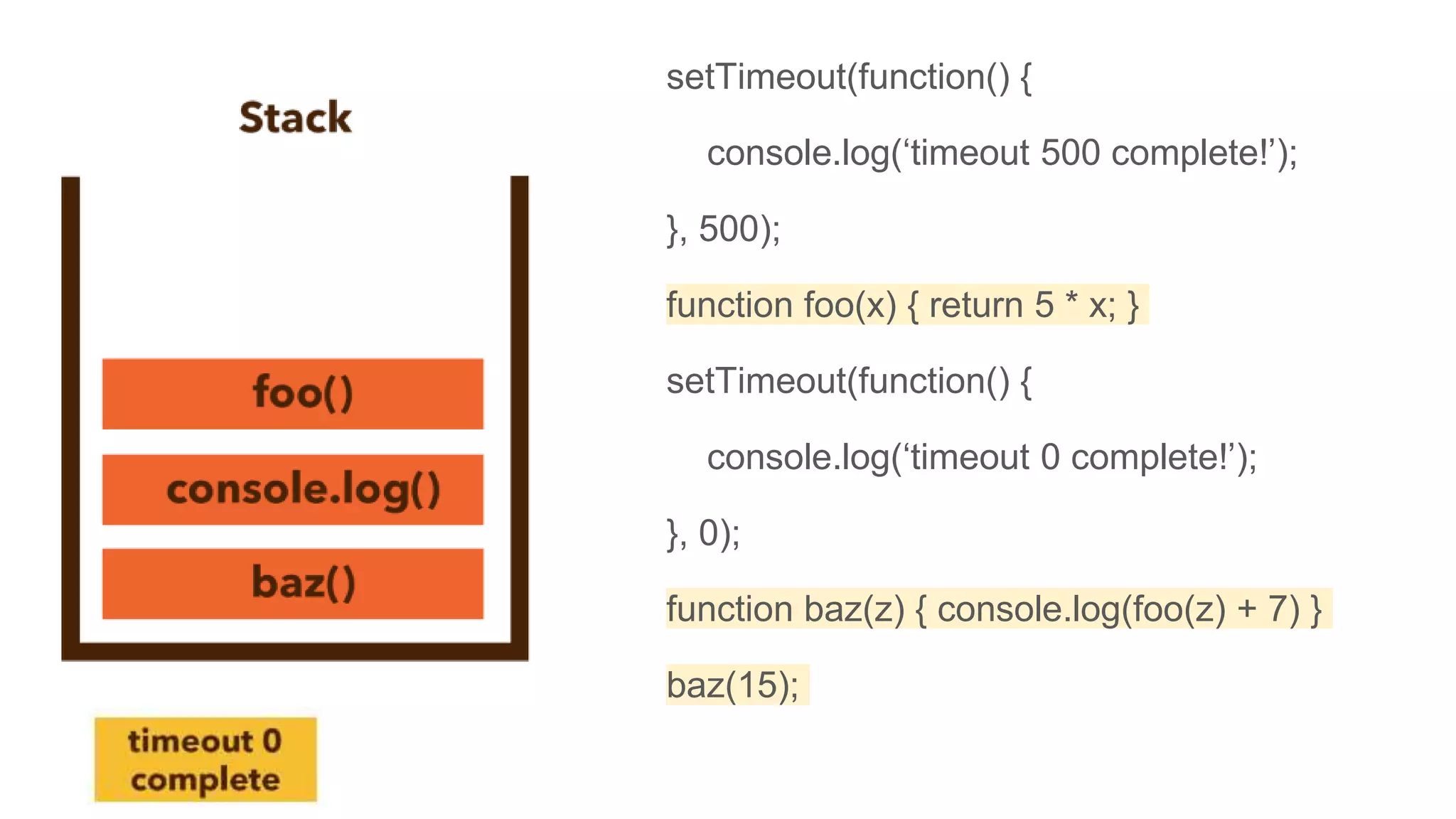 Stack

foo()

console.log()

baz()

timeout 0 complete

setTimeout(function() {

console.log(‘timeout 500 complete!’);

}, 500);

function foo(x) { return 5 * x; }

setTimeout(function() {

console.log(‘timeout 0 complete!’);

}, 0);

function baz(z) { console.log(foo(z) + 7) }

baz(15);